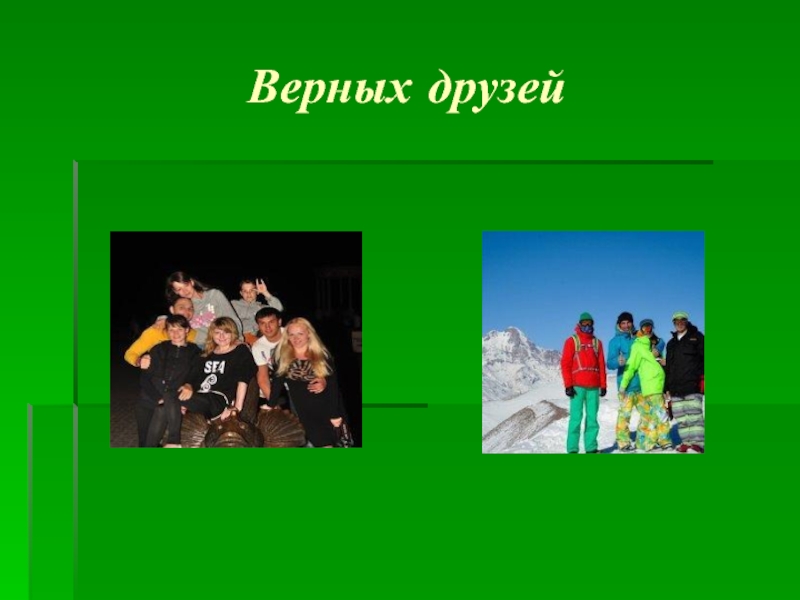 Верных друзей

SEA